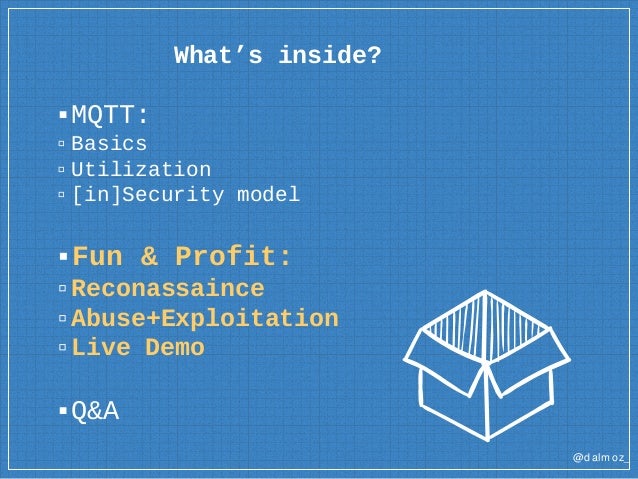 What’s inside?

▪ MQTT:
▫ Basics
▫ Utilization
▫ [in]Security model

▪ Fun & Profit:
▫ Reconassaince
▫ Abuse+Exploitation
▫ Live Demo

▪ Q&A

@dalmoz_